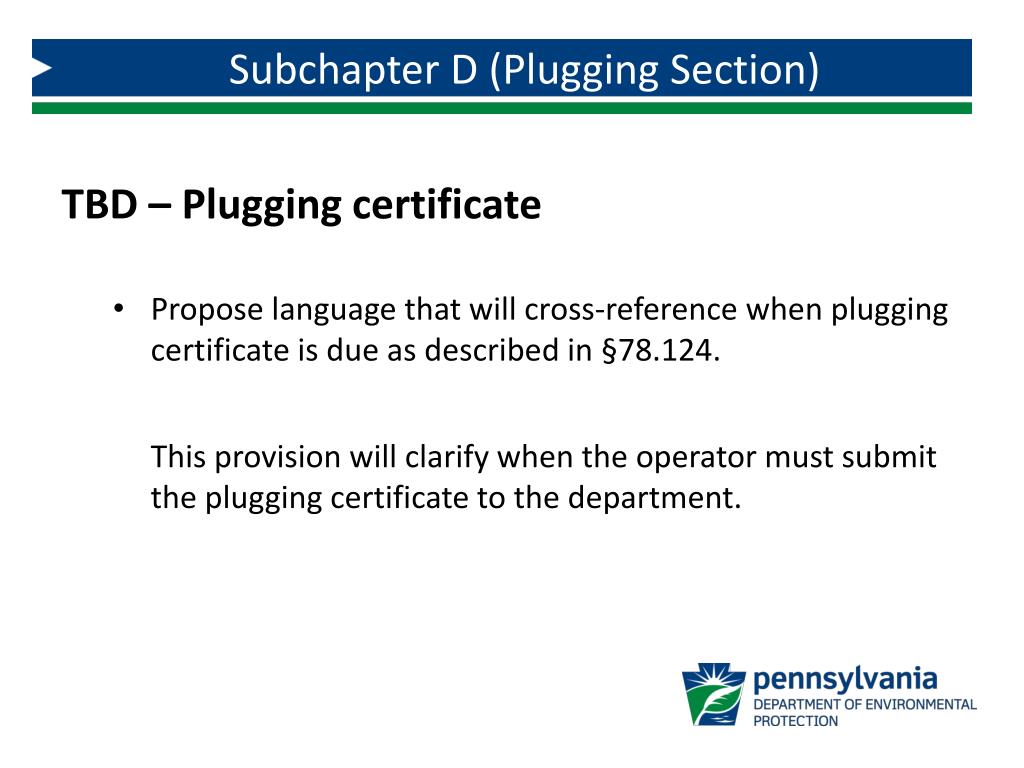 Subchapter D (Plugging Section)

TBD – Plugging certificate

• Propose language that will cross-reference when plugging certificate is due as described in §78.124.

This provision will clarify when the operator must submit the plugging certificate to the department.

pennsylvania
DEPARTMENT OF ENVIRONMENTAL PROTECTION